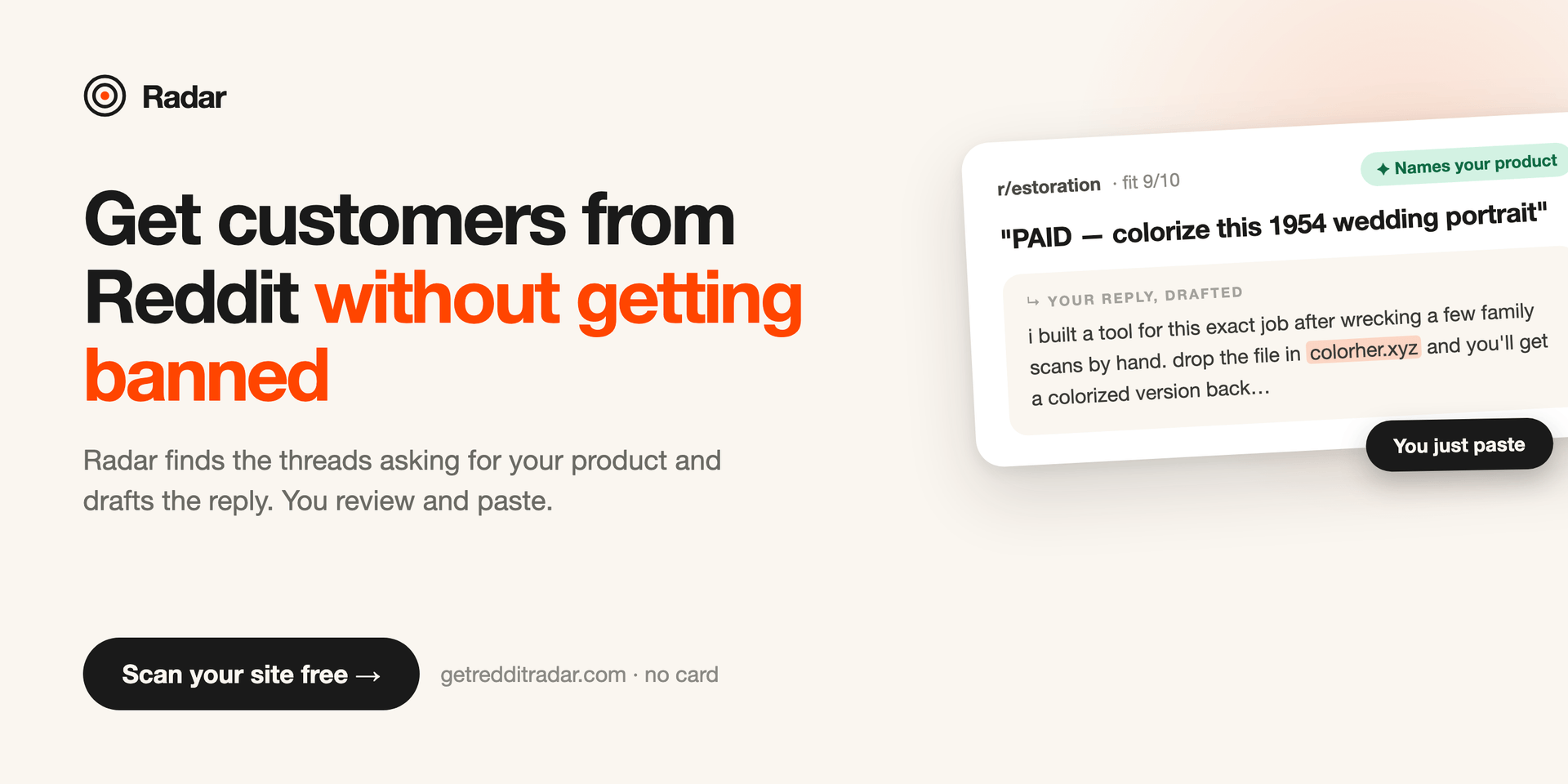 Radar

Get customers from Reddit without getting banned

Radar finds the threads asking for your product and drafts the reply. You review and paste.

Scan your site free →

getredditradar.com · no card

r/estoration · fit 9/10

✦ Names your product

"PAID — colorize this 1954 wedding portrait"

↳ YOUR REPLY, DRAFTED

i built a tool for this exact job after wrecking a few family scans by hand. drop the file in colorher.xyz and you'll get a colorized version back...

You just paste